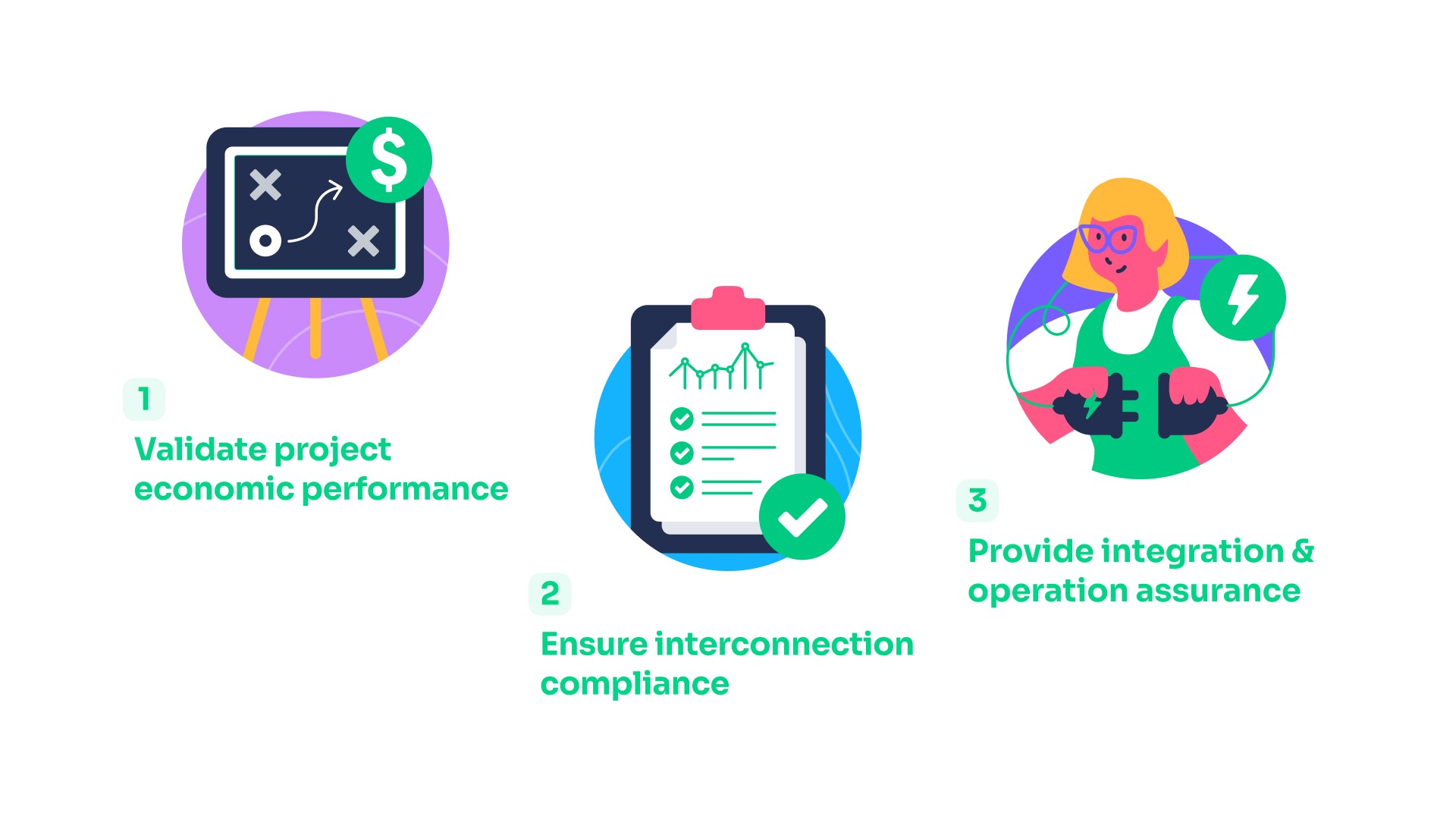 $

1

Validate project economic performance

2

Ensure interconnection compliance

3

Provide integration & operation assurance